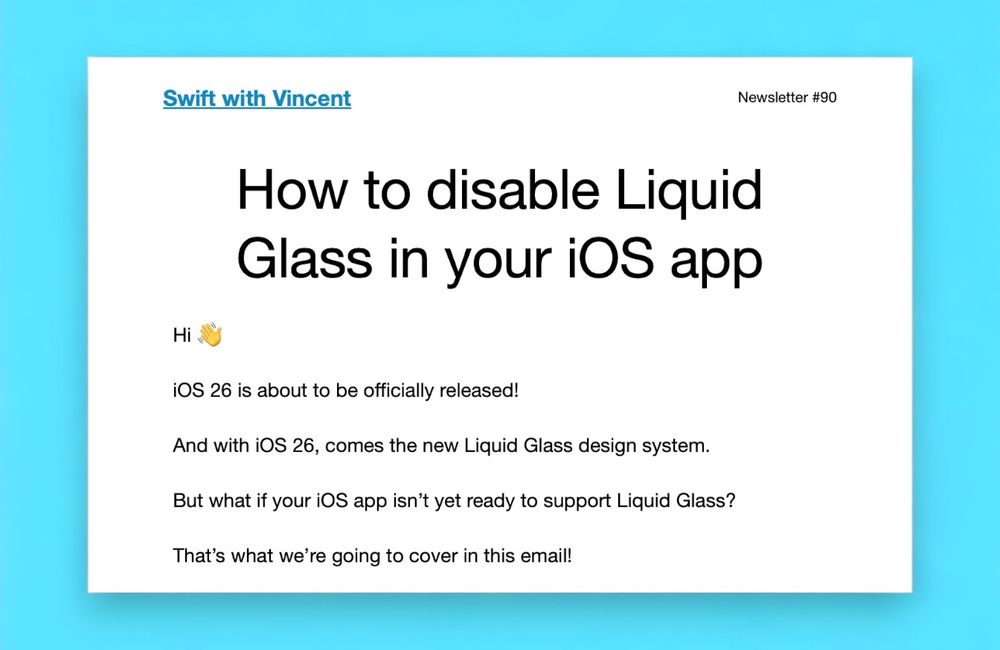 Swift with Vincent

Newsletter #90

How to disable Liquid Glass in your iOS app

Hi 👋

iOS 26 is about to be officially released!

And with iOS 26, comes the new Liquid Glass design system.

But what if your iOS app isn't yet ready to support Liquid Glass?

That's what we're going to cover in this email!